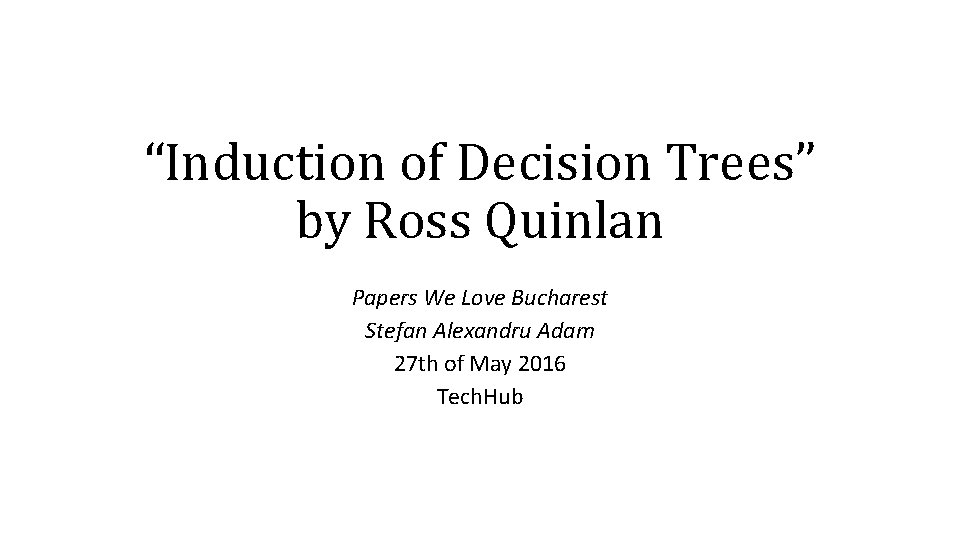 “Induction of Decision Trees” by Ross Quinlan

Papers We Love Bucharest
Stefan Alexandru Adam
27th of May 2016
TechHub